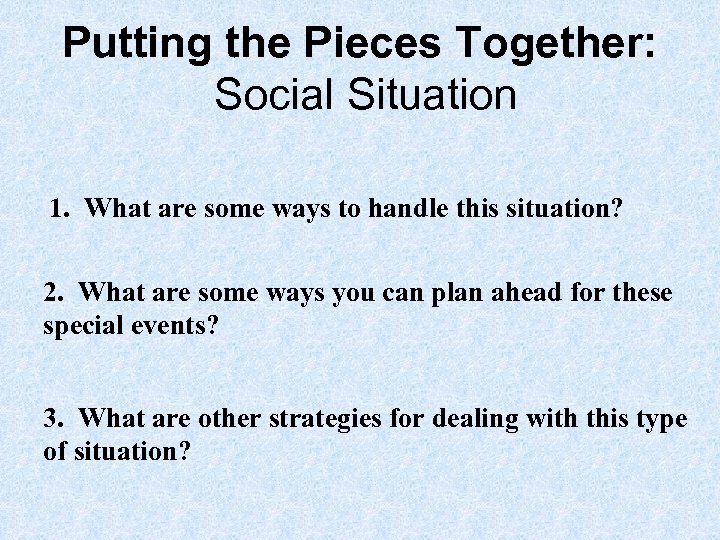 Putting the Pieces Together:
Social Situation

1. What are some ways to handle this situation?

2. What are some ways you can plan ahead for these special events?

3. What are other strategies for dealing with this type of situation?